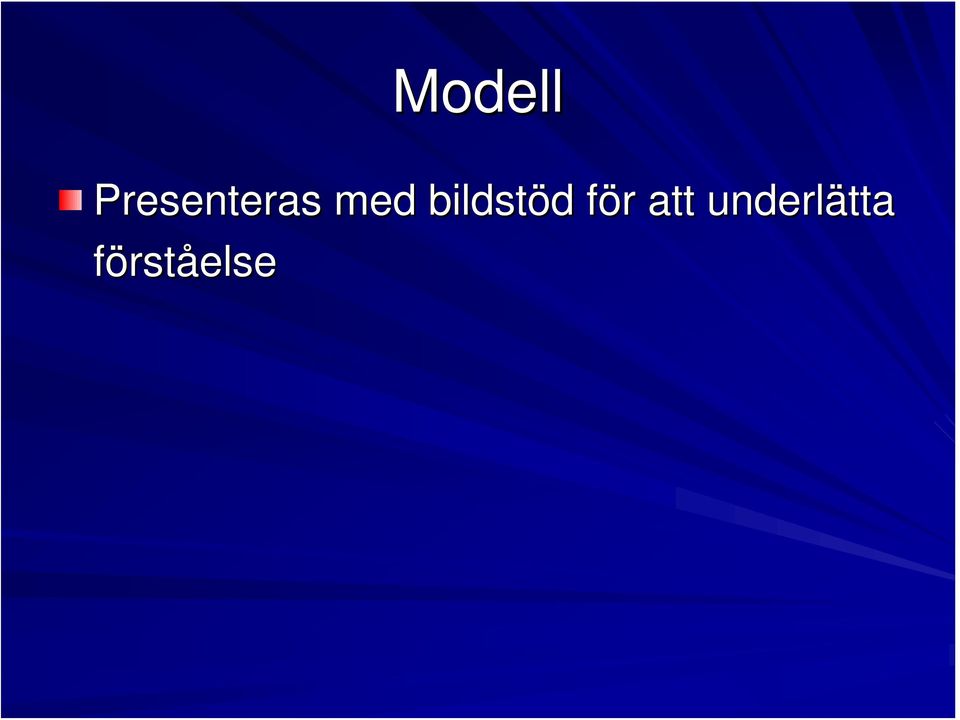 Modell

Presenteras med bildstöd för att underlätta förståelse